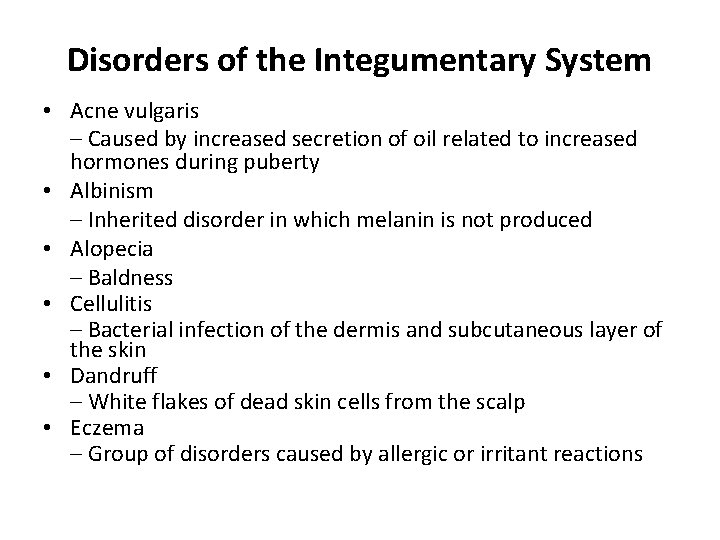 Disorders of the Integumentary System

• Acne vulgaris
– Caused by increased secretion of oil related to increased hormones during puberty
• Albinism
– Inherited disorder in which melanin is not produced
• Alopecia
– Baldness
• Cellulitis
– Bacterial infection of the dermis and subcutaneous layer of the skin
• Dandruff
– White flakes of dead skin cells from the scalp
• Eczema
– Group of disorders caused by allergic or irritant reactions